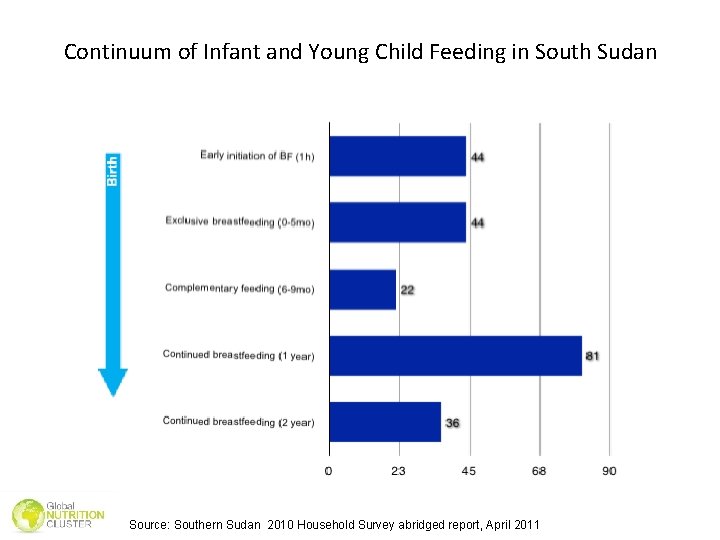 Continuum of Infant and Young Child Feeding in South Sudan

Birth

Early initiation of BF (1h)
44

Exclusive breastfeeding (0-5mo)
44

Complementary feeding (6-9mo)
22

Continued breastfeeding (1 year)
81

Continued breastfeeding (2 year)
36

0
23
45
68
90

Global NUTRITION CLUSTER

Source: Southern Sudan 2010 Household Survey abridged report, April 2011